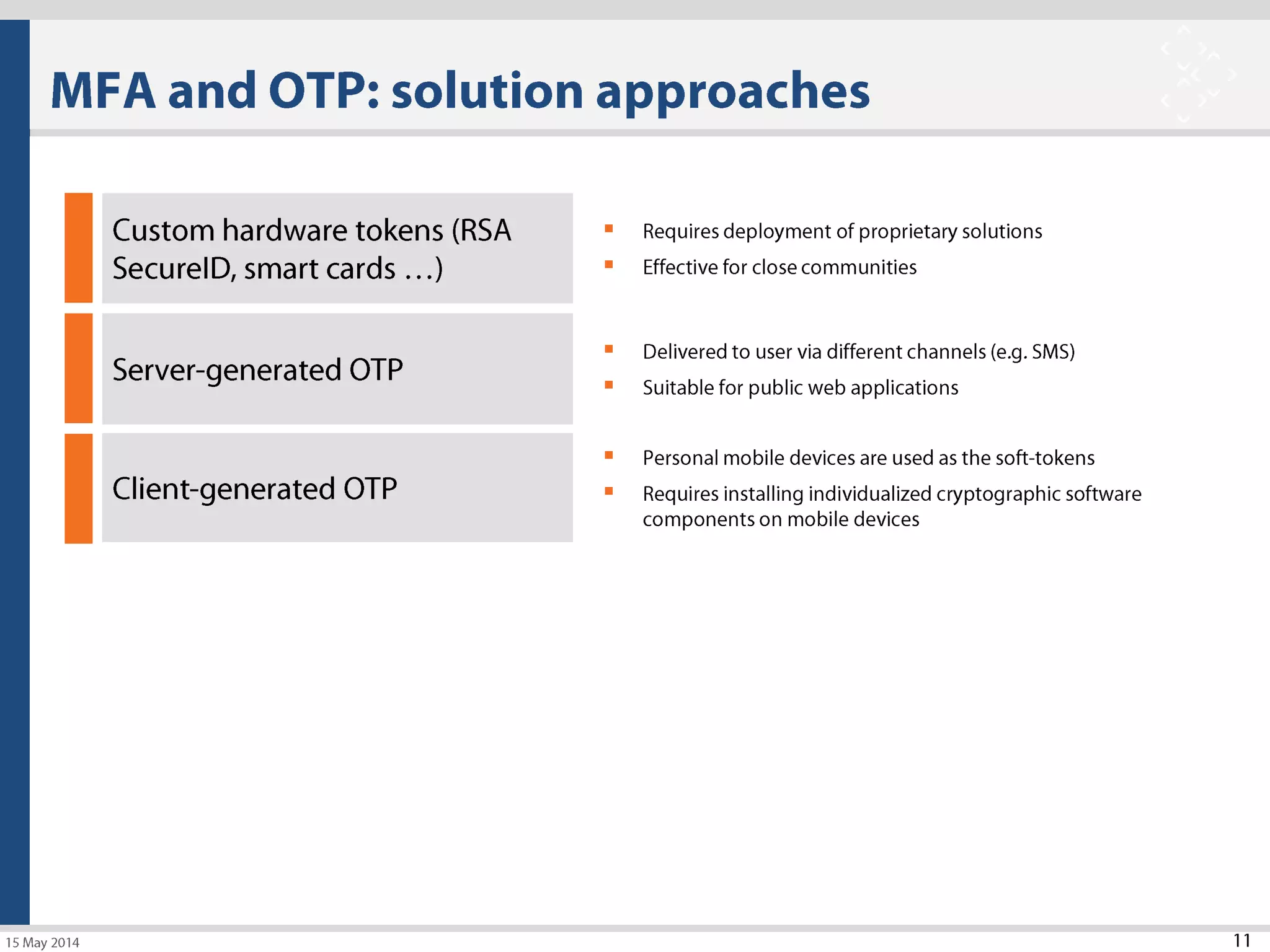 MFA and OTP: solution approaches

Custom hardware tokens (RSA SecureID, smart cards …)

- Requires deployment of proprietary solutions
- Effective for close communities

Server-generated OTP

- Delivered to user via different channels (e.g. SMS)
- Suitable for public web applications

Client-generated OTP

- Personal mobile devices are used as the soft-tokens
- Requires installing individualized cryptographic software components on mobile devices

15 May 2014

11